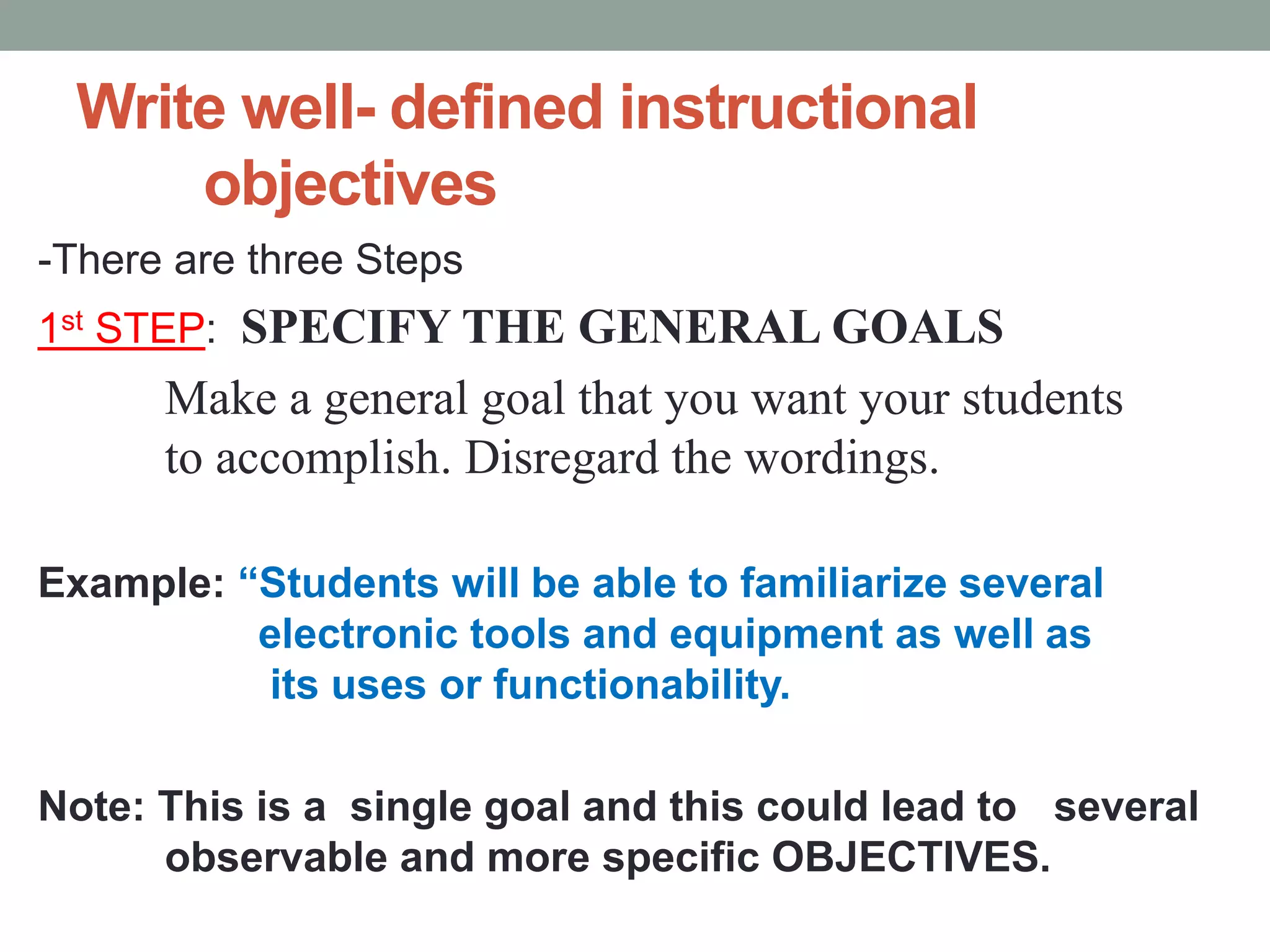 Write well- defined instructional objectives

-There are three Steps

1st STEP: SPECIFY THE GENERAL GOALS

Make a general goal that you want your students to accomplish. Disregard the wordings.

Example: “Students will be able to familiarize several electronic tools and equipment as well as its uses or functionability.

Note: This is a single goal and this could lead to several observable and more specific OBJECTIVES.